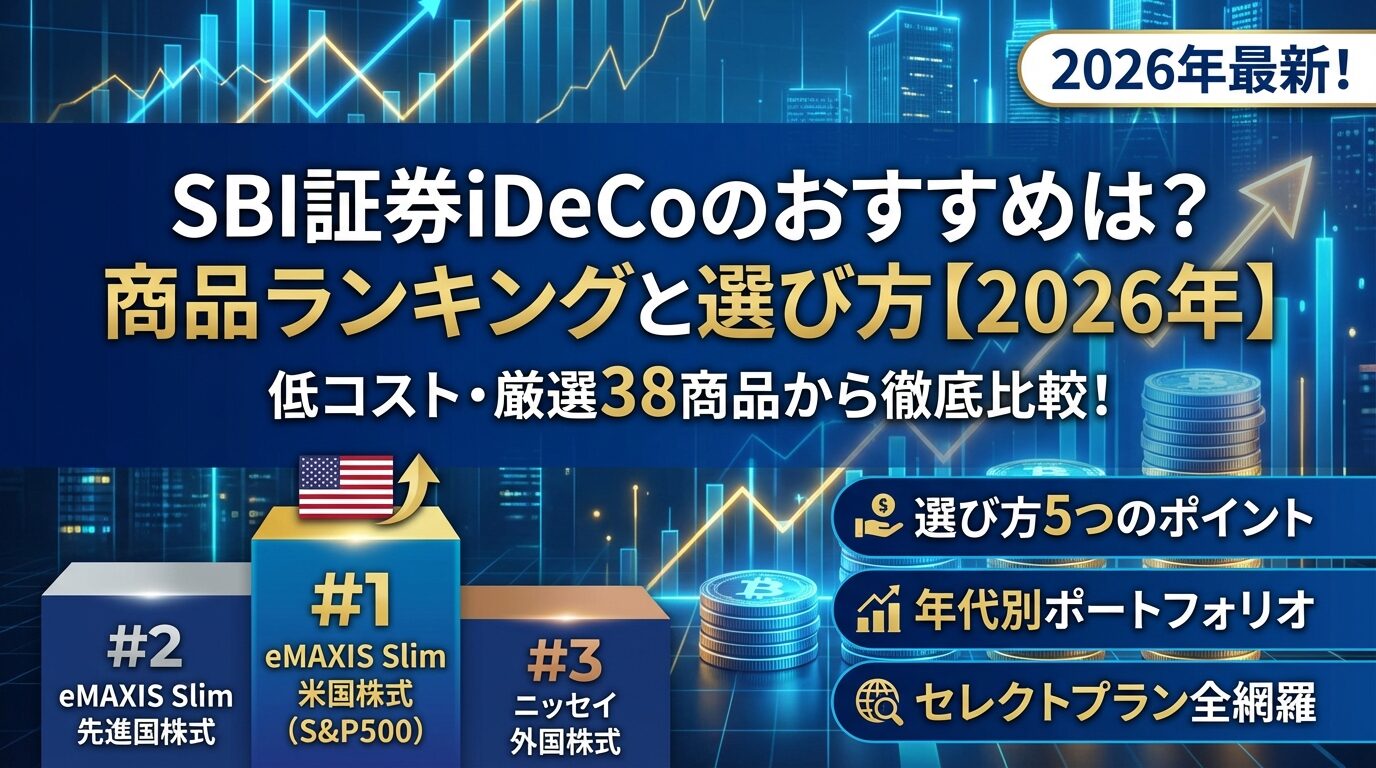 2026年最新!

SBI証券iDeCoのおすすめは?
商品ランキングと選び方【2026年】
低コスト・厳選38商品から徹底比較!

#2
eMAXIS Slim
先進国株式

#1
eMAXIS Slim
米国株式
(S&P500)

#3
ニッセイ
外国株式

選び方5つのポイント

年代別ポートフォリオ

セレクトプラン全網羅